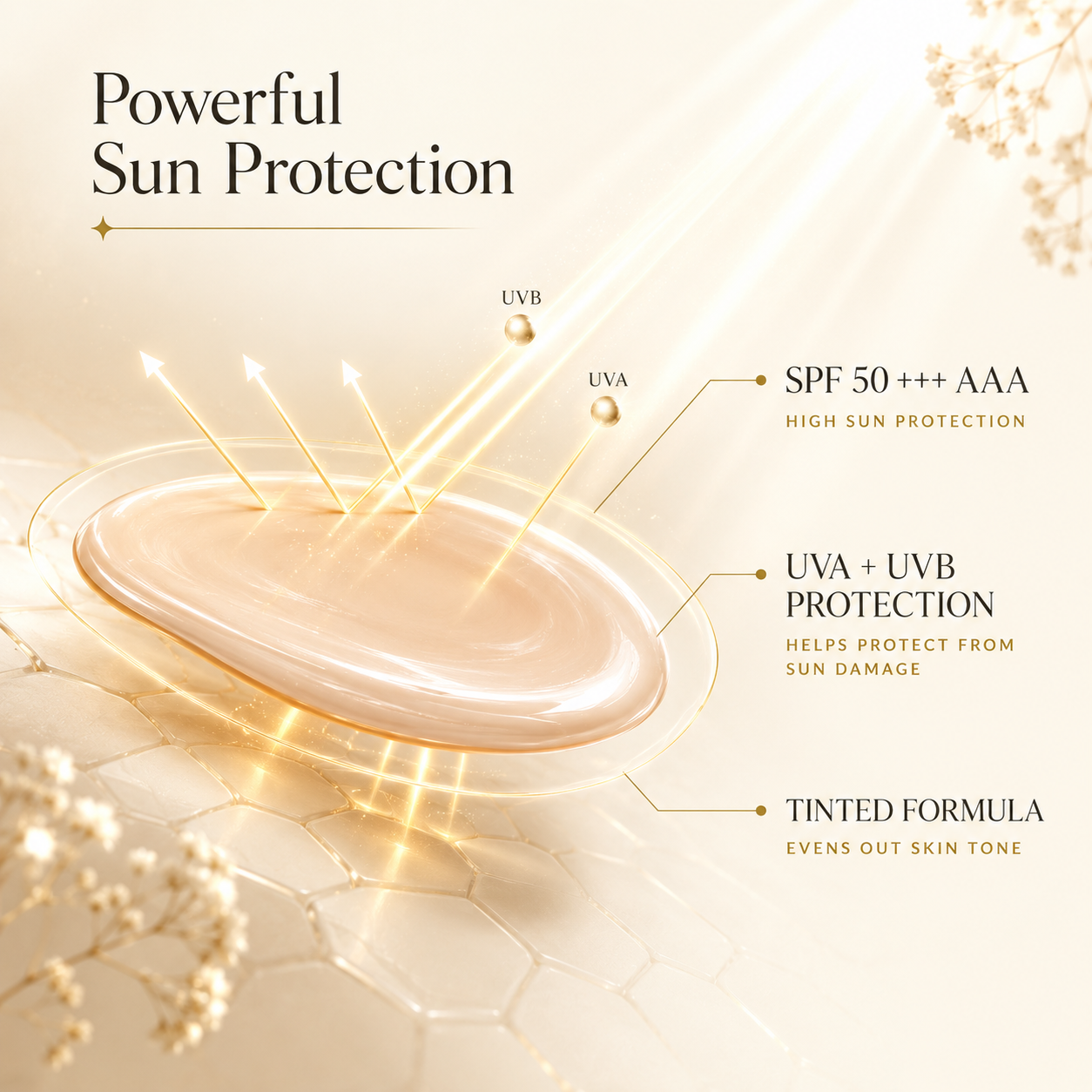 Powerful
Sun Protection

UVB

UVA

SPF 50 +++ AAA
HIGH SUN PROTECTION

UVA + UVB PROTECTION
HELPS PROTECT FROM SUN DAMAGE

TINTED FORMULA
EVENS OUT SKIN TONE